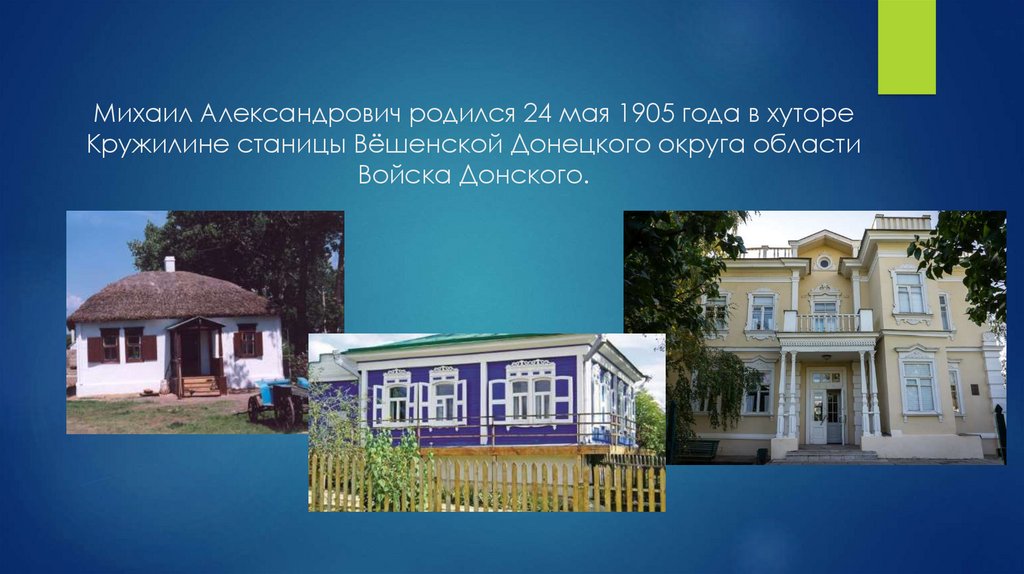 Михаил Александрович родился 24 мая 1905 года в хуторе Кружилине станицы Вёшенской Донецкого округа области Войска Донского.